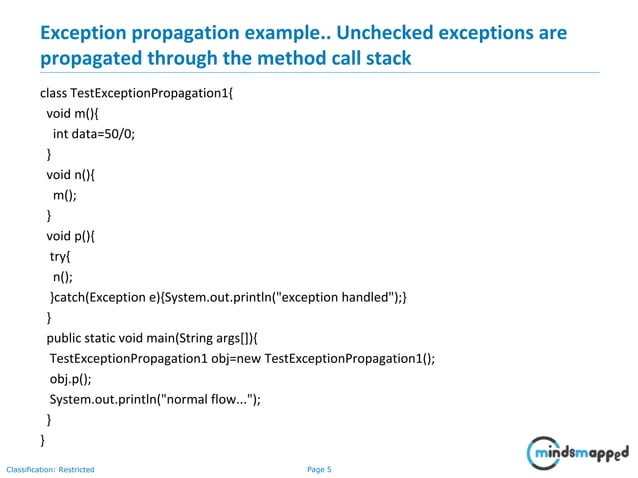 Exception propagation example.. Unchecked exceptions are propagated through the method call stack

class TestExceptionPropagation1{
void m(){
int data=50/0;
}
void n(){
m();
}
void p(){
try{
n();
}catch(Exception e){System.out.println("exception handled");}
}
public static void main(String args[]){
TestExceptionPropagation1 obj=new TestExceptionPropagation1();
obj.p();
System.out.println("normal flow...");
}
}

mindsmapped

Classification: Restricted

Page 5